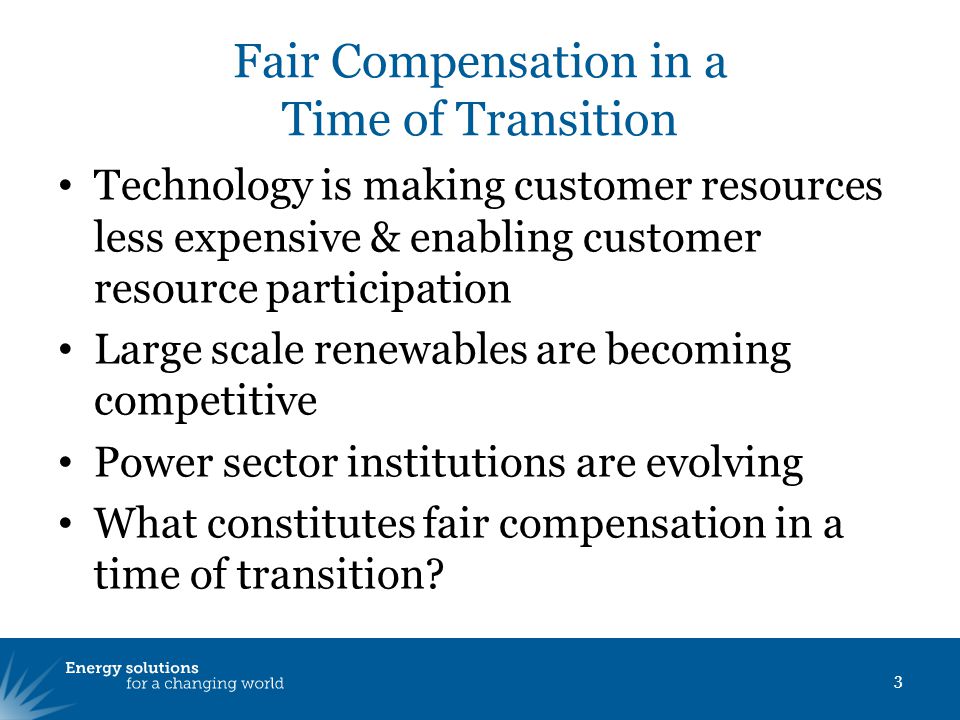 Fair Compensation in a Time of Transition

• Technology is making customer resources less expensive & enabling customer resource participation
• Large scale renewables are becoming competitive
• Power sector institutions are evolving
• What constitutes fair compensation in a time of transition?

Energy solutions
for a changing world

3